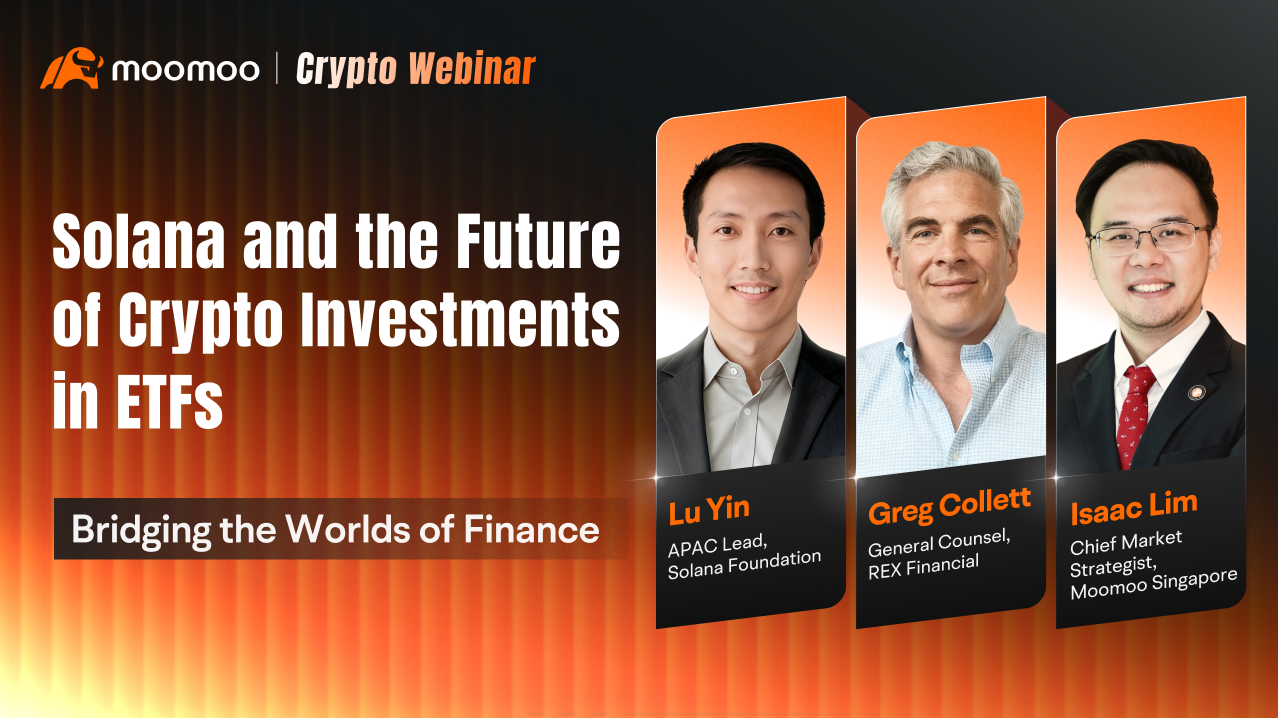 moomoo | Crypto Webinar

Solana and the Future of Crypto Investments in ETFs

Bridging the Worlds of Finance

Lu Yin
APAC Lead, Solana Foundation

Greg Collett
General Counsel, REX Financial

Isaac Lim
Chief Market Strategist, Moomoo Singapore